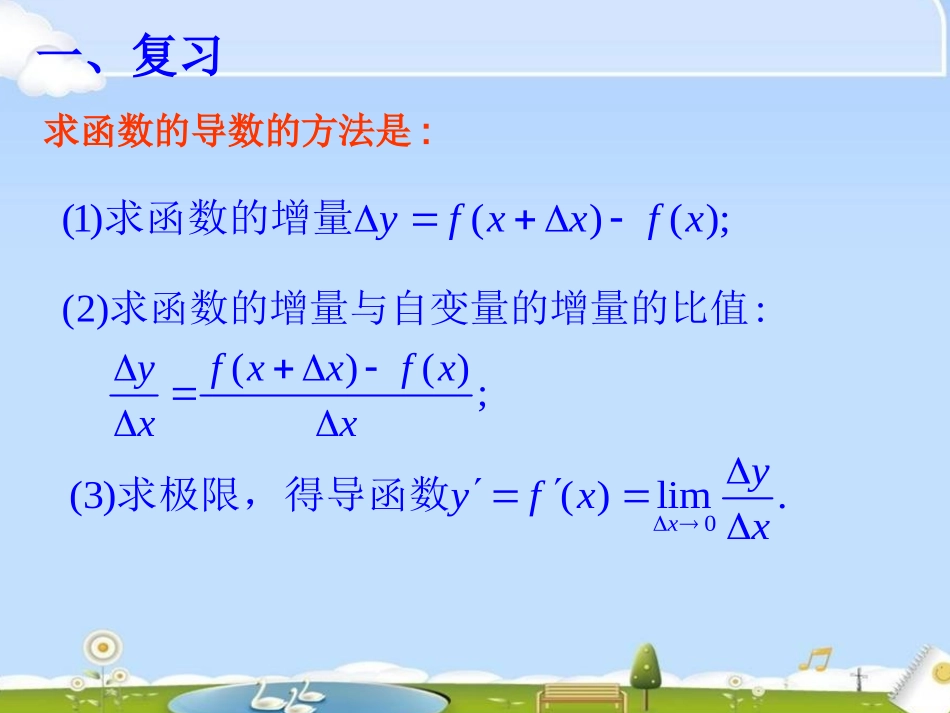 一、复习

求函数的导数的方法是：

(1)求函数的增量$\Delta y = f(x+\Delta x) - f(x)$;

(2)求函数的增量与自变量的增量的比值：

$\frac{\Delta y}{\Delta x} = \frac{f(x+\Delta x) - f(x)}{\Delta x}$;

(3)求极限，得导函数$y' = f'(x) = \lim_{\Delta x \to 0} \frac{\Delta y}{\Delta x}$.